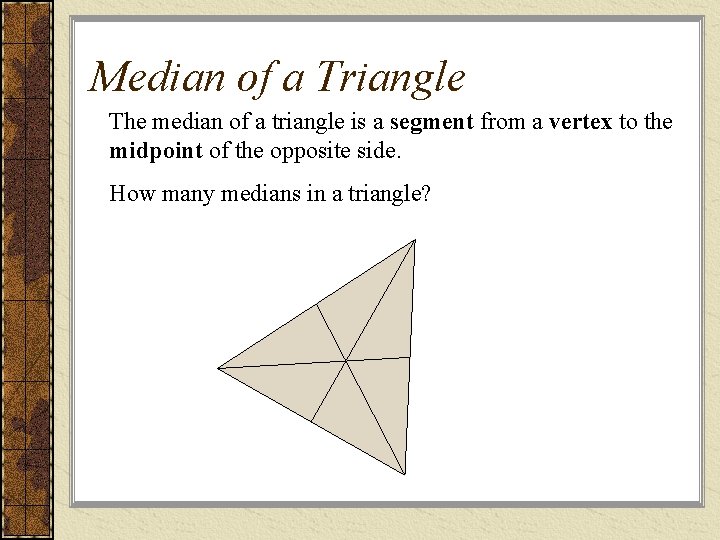 Median of a Triangle

The median of a triangle is a segment from a vertex to the midpoint of the opposite side.

How many medians in a triangle?